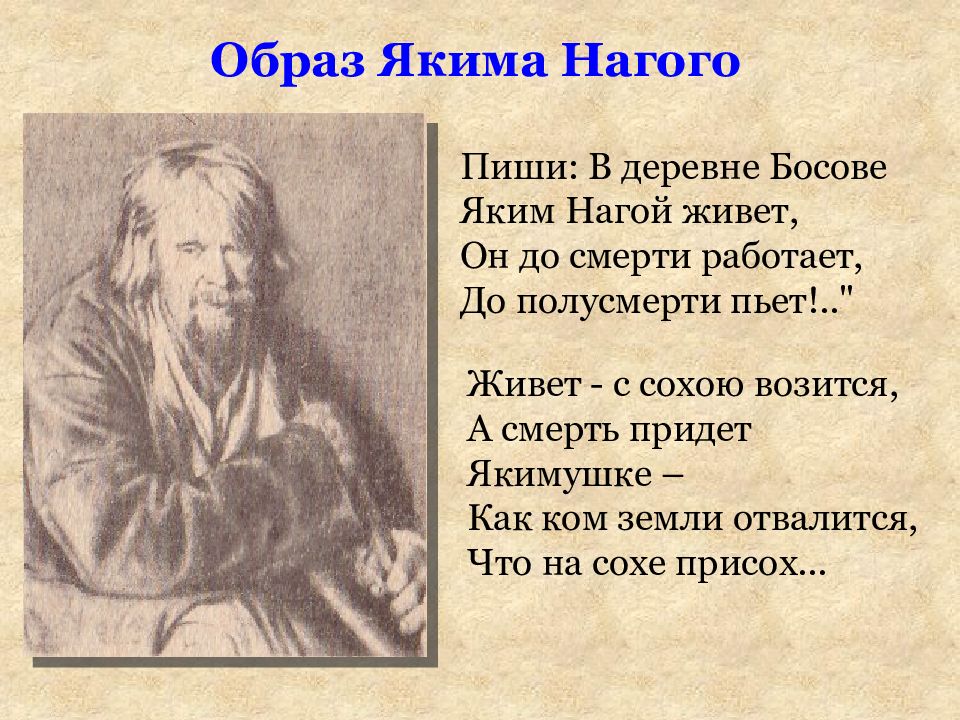 Образ Якима Нагого

Пиши: В деревне Босове
Яким Нагой живет,
Он до смерти работает,
До полусмерти пьет!.."

Живет - с сохою возится,
А смерть придет
Якимушке –
Как ком земли отвалится,
Что на сохе присох...